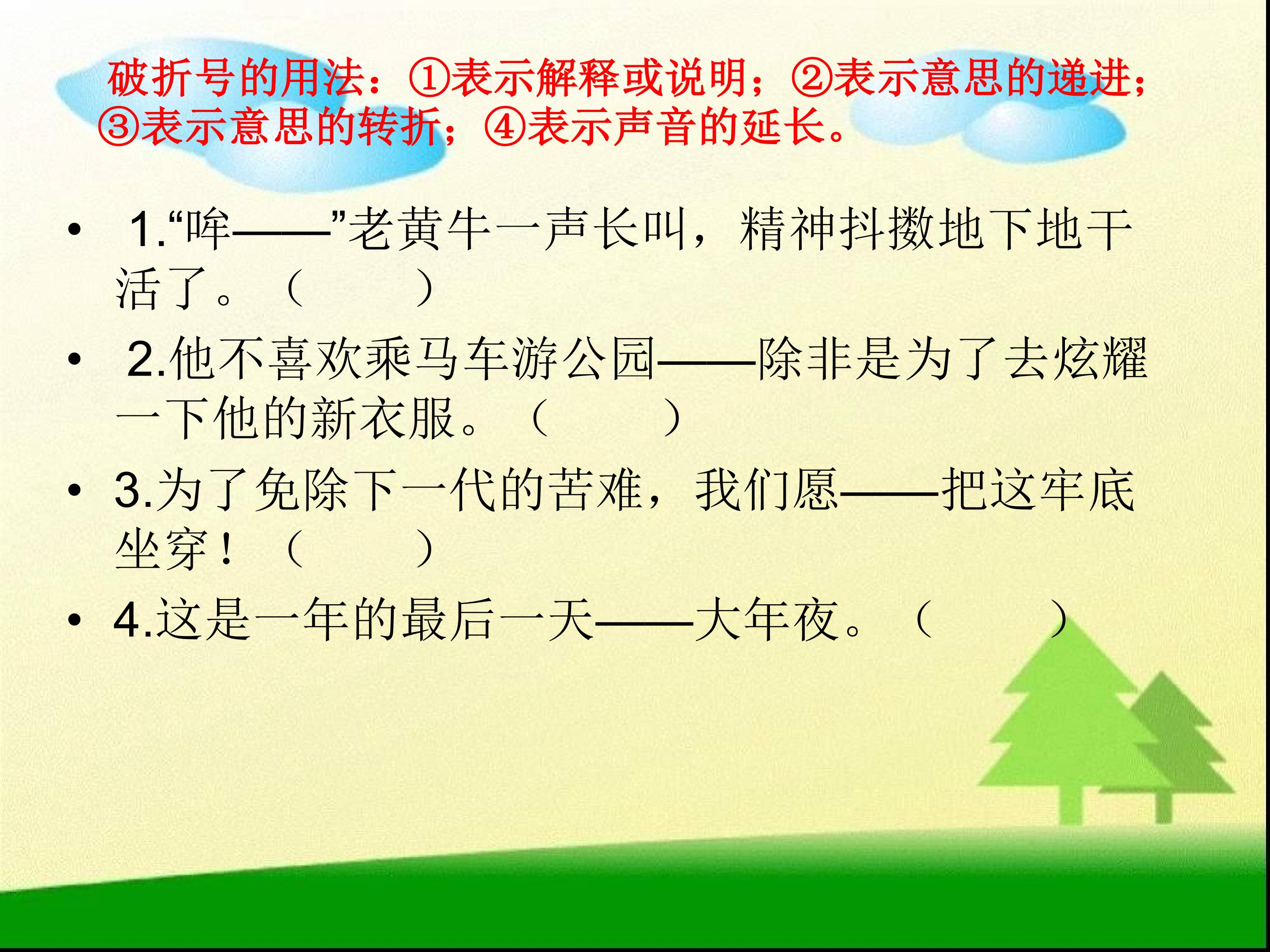 破折号的用法：①表示解释或说明；②表示意思的递进；③表示意思的转折；④表示声音的延长。

• 1.“哞——”老黄牛一声长叫，精神抖擞地下地干活了。（　　）

• 2.他不喜欢乘马车游公园——除非是为了去炫耀一下他的新衣服。（　　）

• 3.为了免除下一代的苦难，我们愿——把这牢底坐穿！（　　）

• 4.这是一年的最后一天——大年夜。（　　）